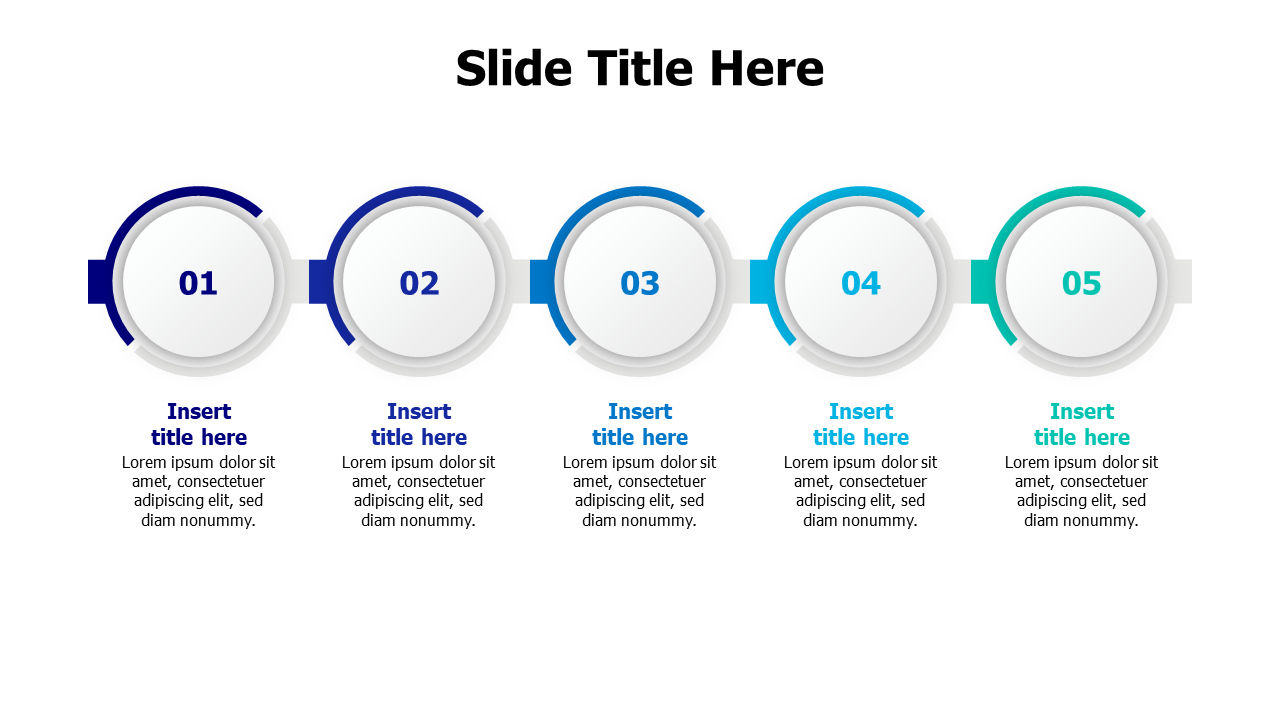 Slide Title Here

01

Insert title here
Lorem ipsum dolor sit amet, consectetuer adipiscing elit, sed diam nonummy.

02

Insert title here
Lorem ipsum dolor sit amet, consectetuer adipiscing elit, sed diam nonummy.

03

Insert title here
Lorem ipsum dolor sit amet, consectetuer adipiscing elit, sed diam nonummy.

04

Insert title here
Lorem ipsum dolor sit amet, consectetuer adipiscing elit, sed diam nonummy.

05

Insert title here
Lorem ipsum dolor sit amet, consectetuer adipiscing elit, sed diam nonummy.